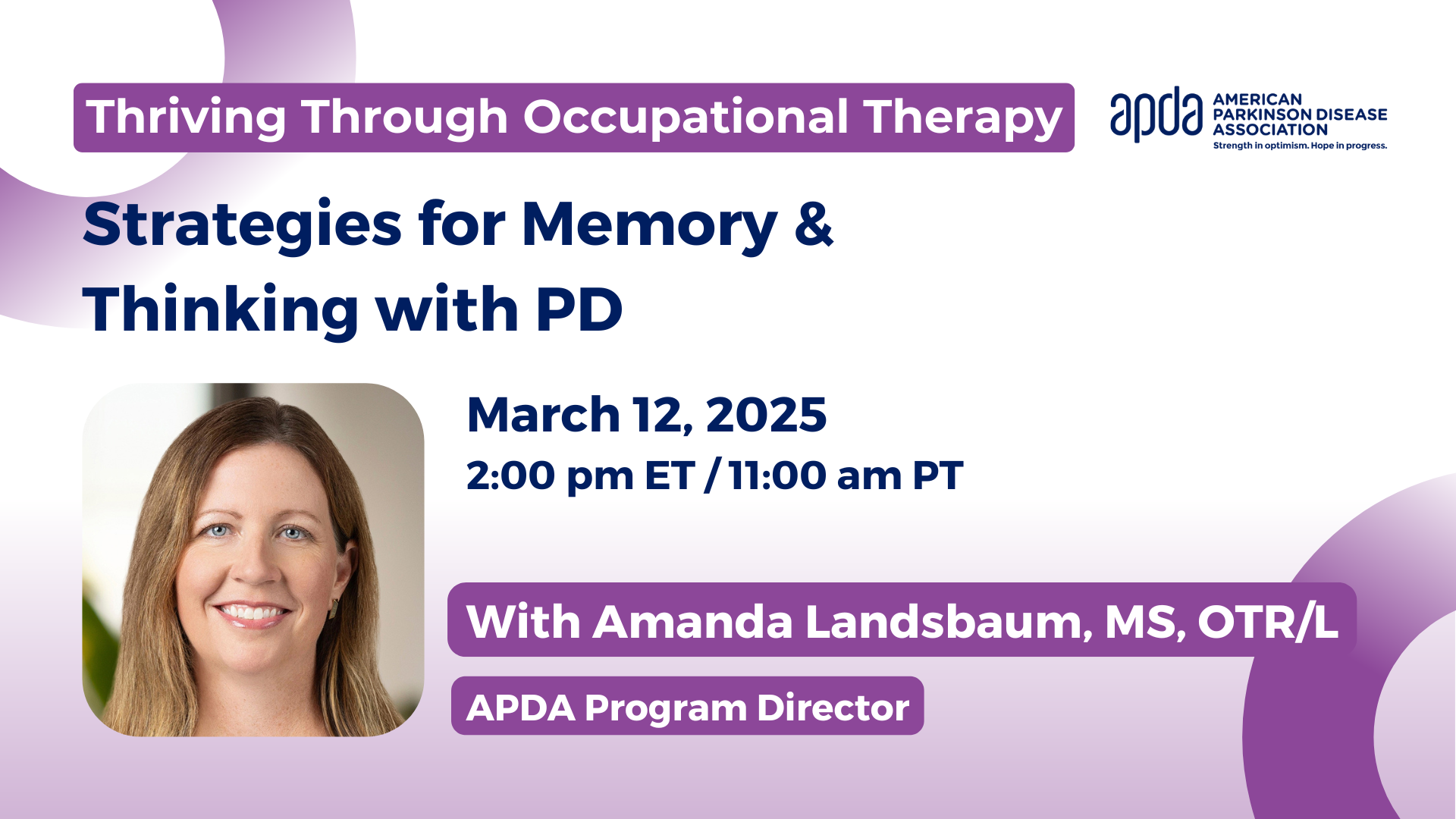 Thriving Through Occupational Therapy

apda AMERICAN PARKINSON DISEASE ASSOCIATION
Strength in optimism. Hope in progress.

Strategies for Memory & Thinking with PD

March 12, 2025
2:00 pm ET / 11:00 am PT

With Amanda Landsbaum, MS, OTR/L

APDA Program Director